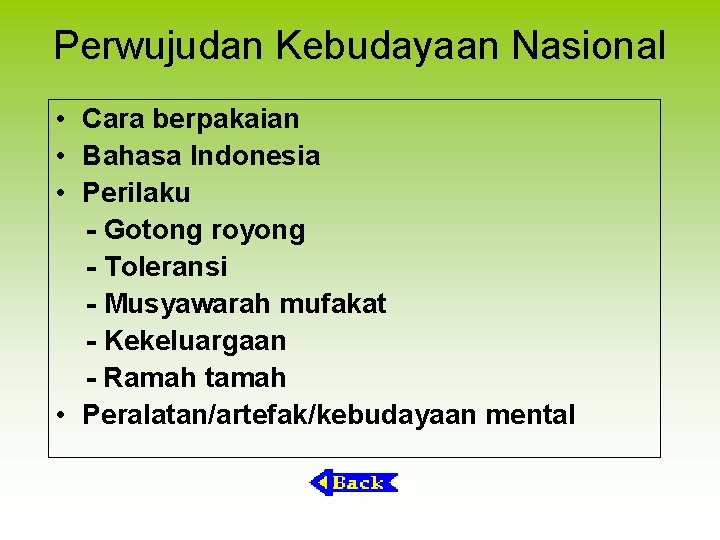 Perwujudan Kebudayaan Nasional

• Cara berpakaian
• Bahasa Indonesia
• Perilaku
- Gotong royong
- Toleransi
- Musyawarah mufakat
- Kekeluargaan
- Ramah tamah
• Peralatan/artefak/kebudayaan mental

Back